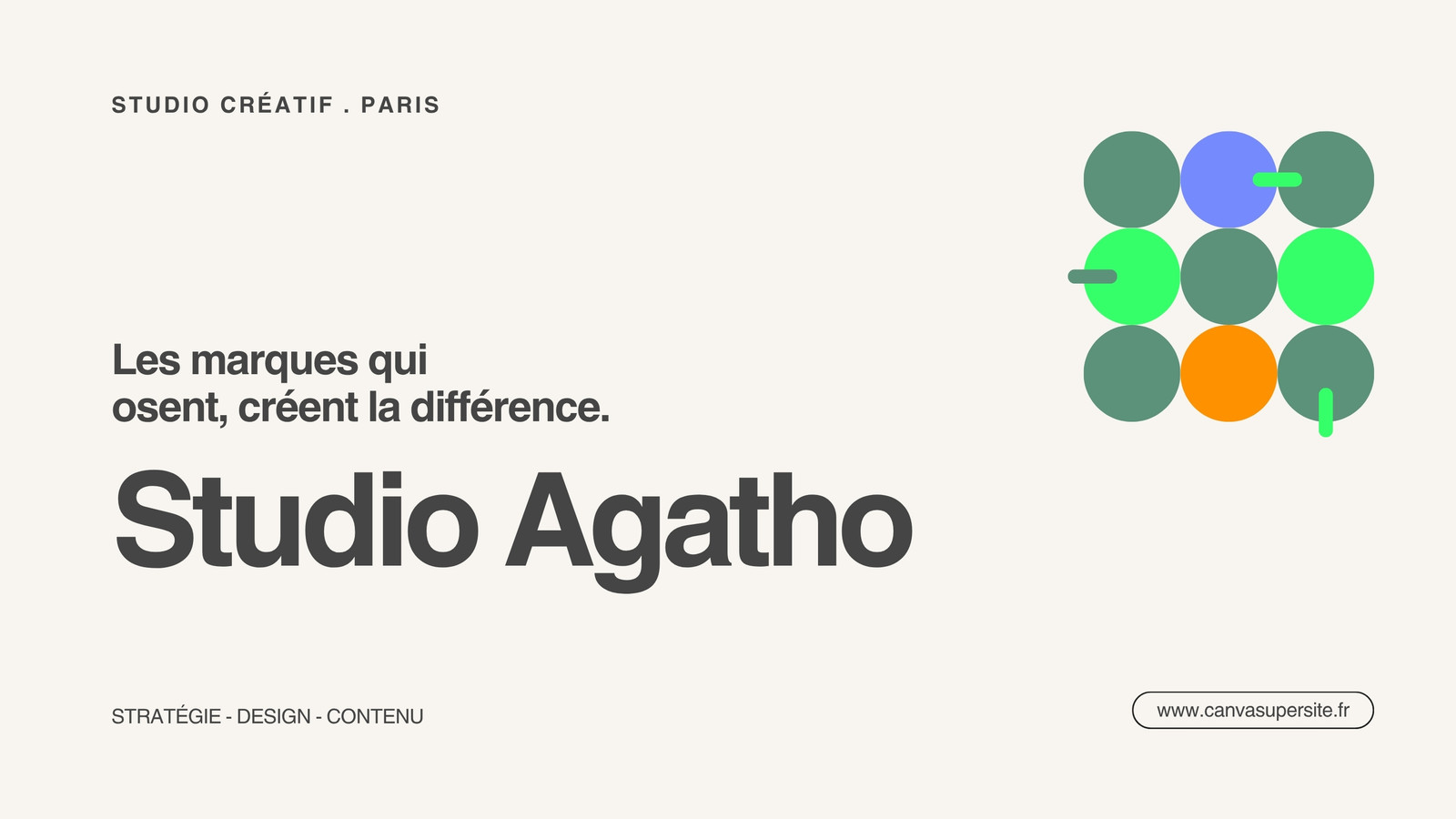 STUDIO CRÉATIF . PARIS

Les marques qui osent, créent la différence.

Studio Agatho

STRATÉGIE - DESIGN - CONTENU

www.canvasupersite.fr